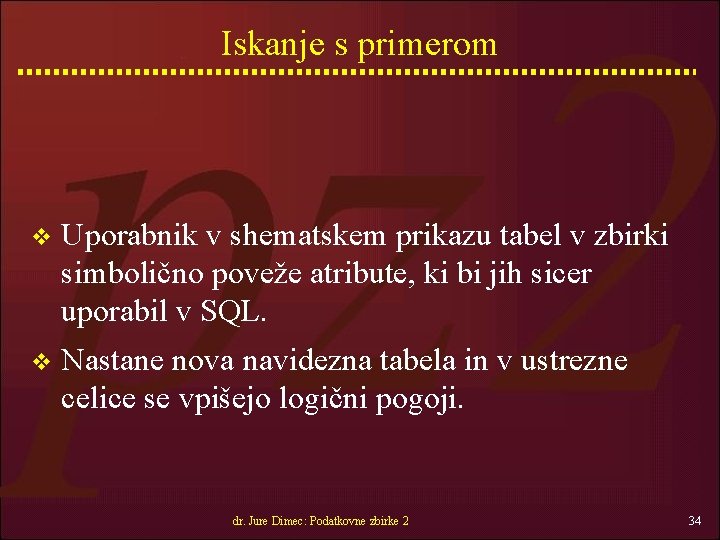 Iskanje s primerom

❖ Uporabnik v shematskem prikazu tabel v zbirki simbolično poveže atribute, ki bi jih sicer uporabil v SQL.

❖ Nastane nova navidezna tabela in v ustrezne celice se vpišejo logični pogoji.

dr. Jure Dimec: Podatkovne zbirke 2

34